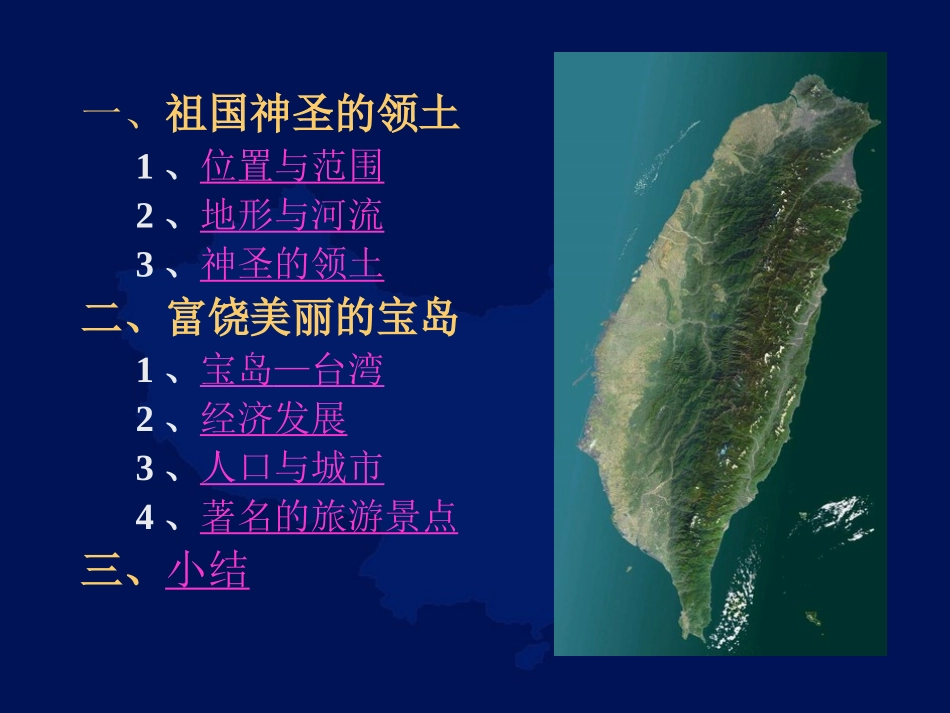 一、祖国神圣的领土
1、位置与范围
2、地形与河流
3、神圣的领土
二、富饶美丽的宝岛
1、宝岛—台湾
2、经济发展
3、人口与城市
4、著名的旅游景点
三、小结